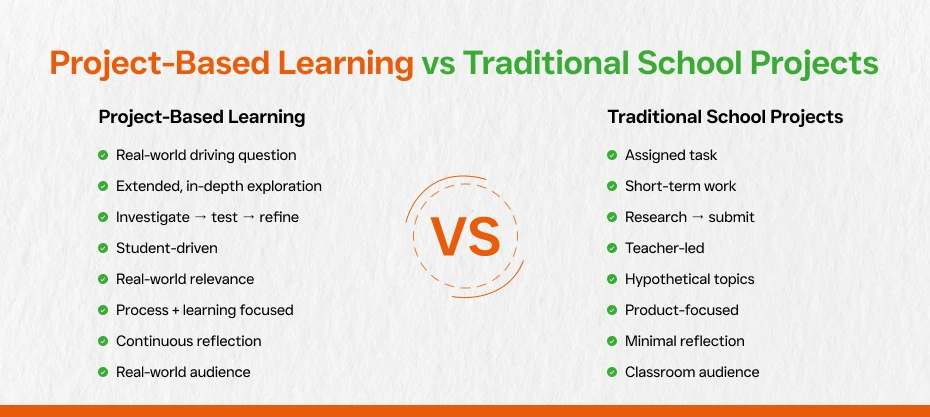 Project-Based Learning vs Traditional School Projects

Project-Based Learning

Real-world driving question
Extended, in-depth exploration
Investigate → test → refine
Student-driven
Real-world relevance
Process + learning focused
Continuous reflection
Real-world audience

VS

Traditional School Projects

Assigned task
Short-term work
Research → submit
Teacher-led
Hypothetical topics
Product-focused
Minimal reflection
Classroom audience